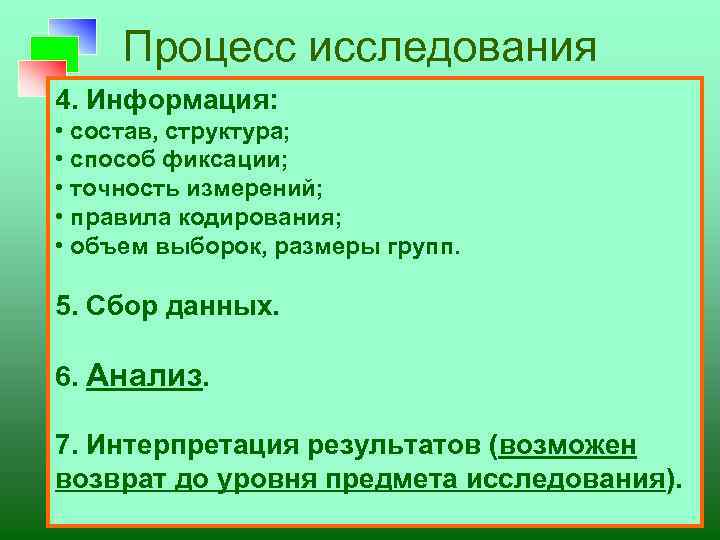 Процесс исследования

4. Информация:
• состав, структура;
• способ фиксации;
• точность измерений;
• правила кодирования;
• объем выборок, размеры групп.

5. Сбор данных.

6. Анализ.

7. Интерпретация результатов (возможен возврат до уровня предмета исследования).